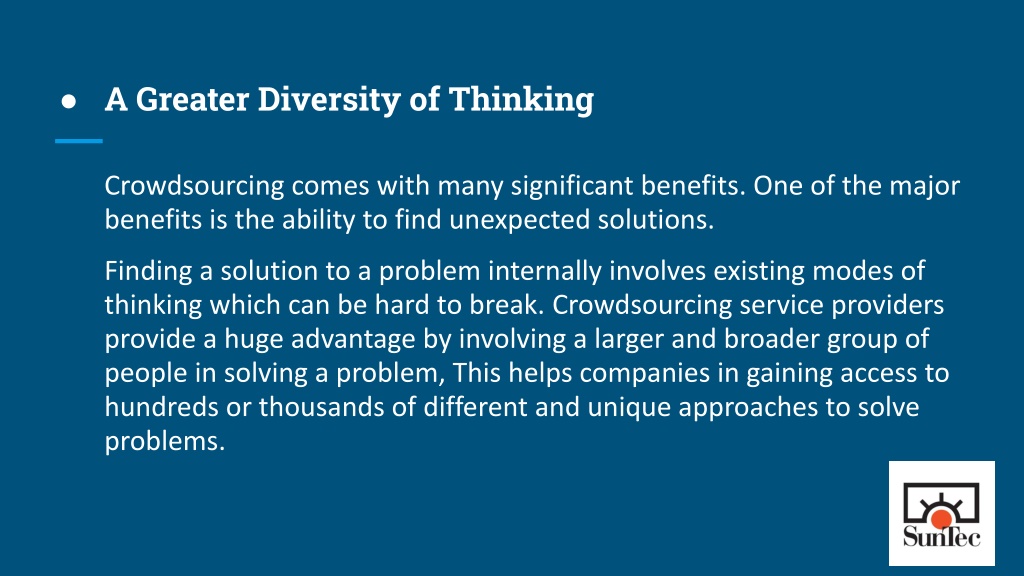 ● A Greater Diversity of Thinking

Crowdsourcing comes with many significant benefits. One of the major benefits is the ability to find unexpected solutions.

Finding a solution to a problem internally involves existing modes of thinking which can be hard to break. Crowdsourcing service providers provide a huge advantage by involving a larger and broader group of people in solving a problem, This helps companies in gaining access to hundreds or thousands of different and unique approaches to solve problems.

SunTec